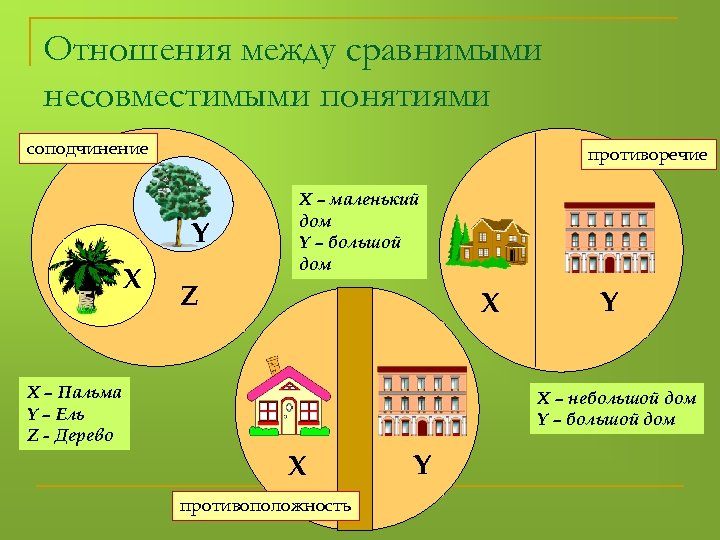 Отношения между сравнимыми несовместимыми понятиями

соподчинение

Y

X

Z

X – Пальма
Y – Ель
Z - Дерево

X – маленький дом
Y – большой дом

X

Y

противоположность

противоречие

X

Y

X – небольшой дом
Y – большой дом